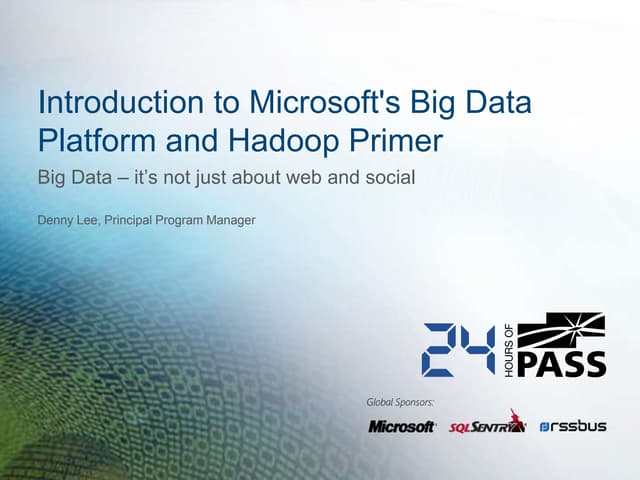 Introduction to Microsoft's Big Data Platform and Hadoop Primer

Big Data – it's not just about web and social

Denny Lee, Principal Program Manager

24 HOURS OF PASS

Global Sponsors:

Microsoft SQLSENTRY rssbus